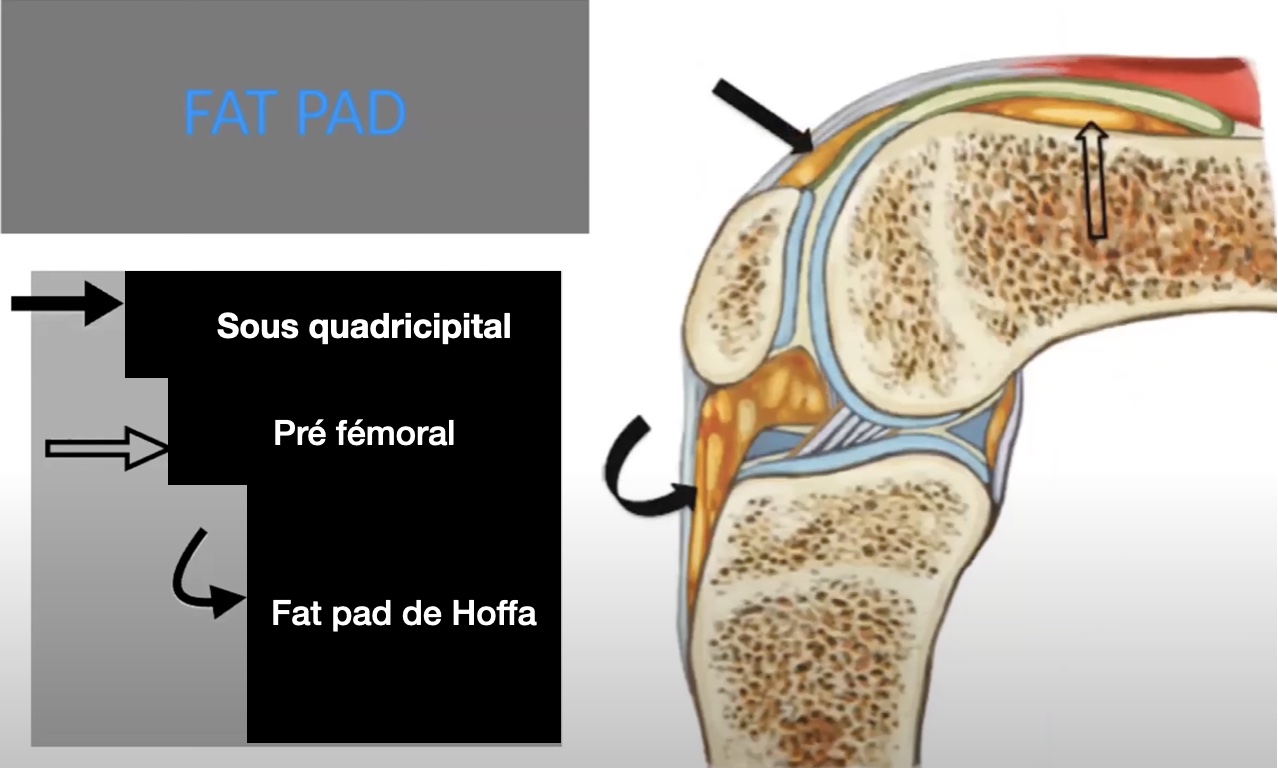 FAT PAD

Sous quadricipital

Pré fémoral

Fat pad de Hoffa